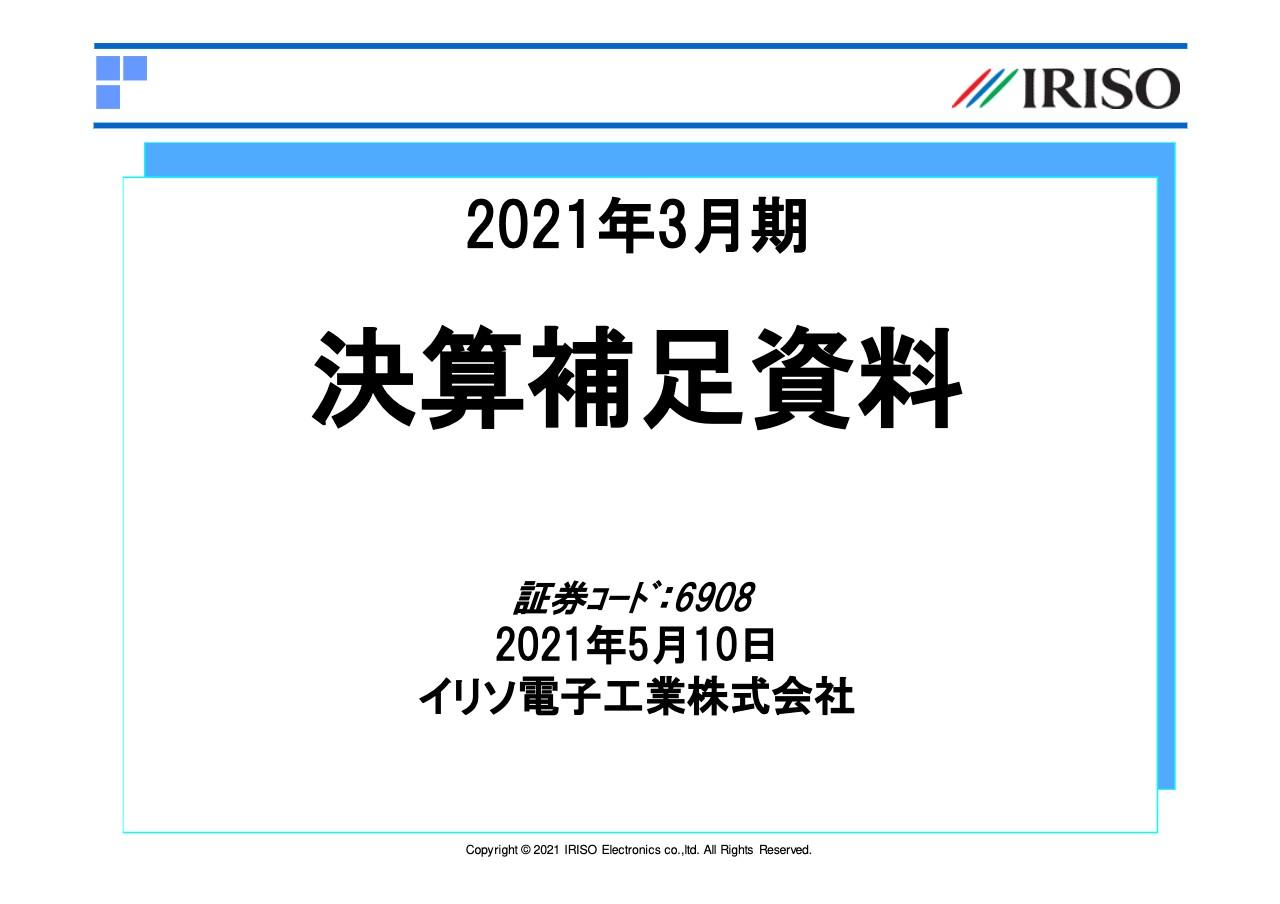 IRISO

2021年3月期

決算補足資料

証券ｺｰﾄﾞ:6908
2021年5月10日
イリソ電子工業株式会社

Copyright © 2021 IRISO Electronics co.,ltd. All Rights Reserved.